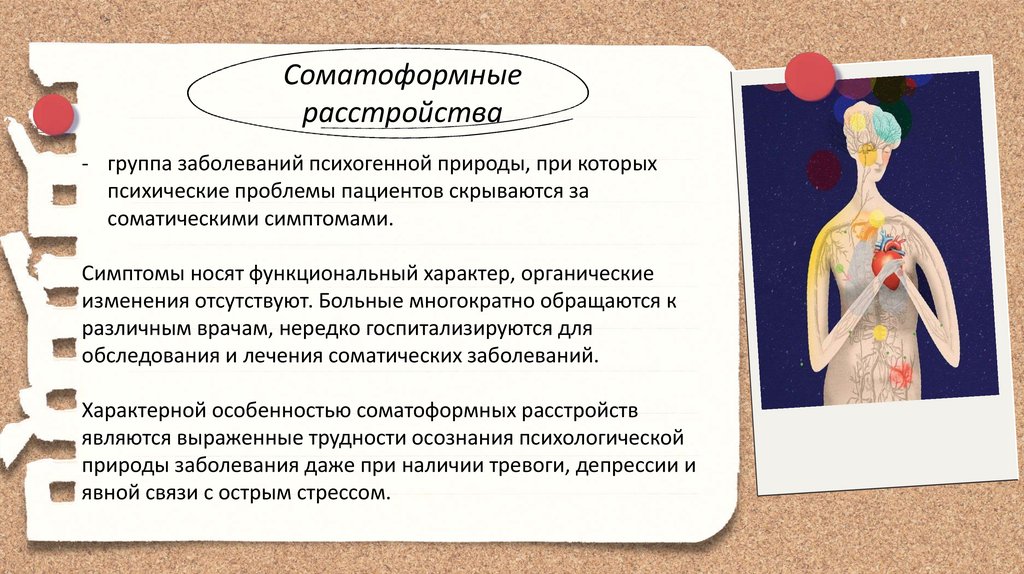 Соматоформные расстройства

- группа заболеваний психогенной природы, при которых психические проблемы пациентов скрываются за соматическими симптомами.

Симптомы носят функциональный характер, органические изменения отсутствуют. Больные многократно обращаются к различным врачам, нередко госпитализируются для обследования и лечения соматических заболеваний.

Характерной особенностью соматоформных расстройств являются выраженные трудности осознания психологической природы заболевания даже при наличии тревоги, депрессии и явной связи с острым стрессом.